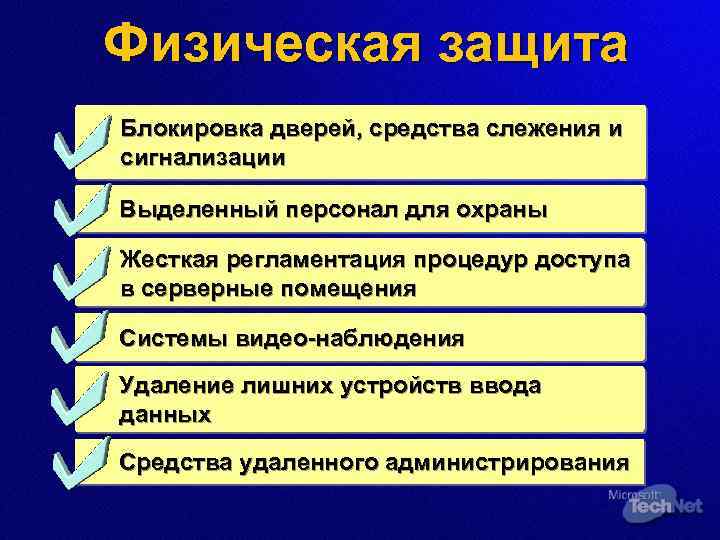 Физическая защита

Блокировка дверей, средства слежения и сигнализации

Выделенный персонал для охраны

Жесткая регламентация процедур доступа в серверные помещения

Системы видео-наблюдения

Удаление лишних устройств ввода данных

Средства удаленного администрирования

Microsoft TechNet